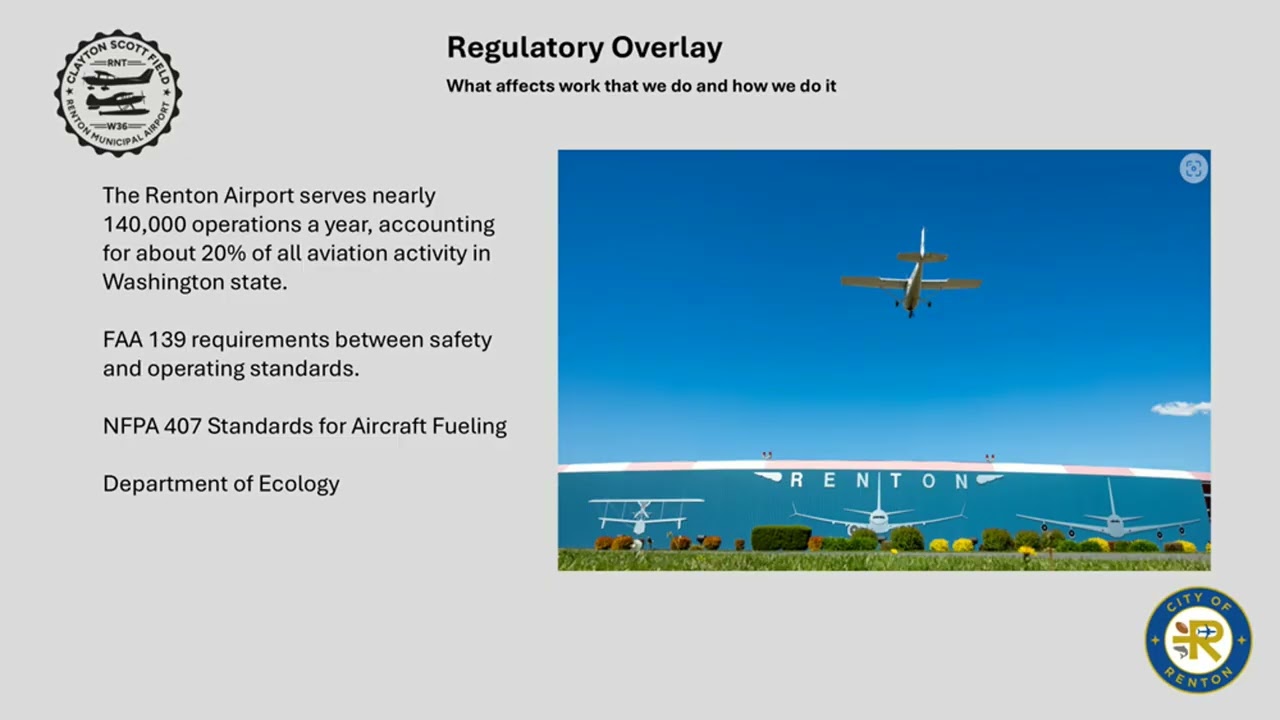 CLAYTON SCOTT FIELD
RNT
W36
RENTON MUNICIPAL AIRPORT

Regulatory Overlay
What affects work that we do and how we do it

The Renton Airport serves nearly 140,000 operations a year, accounting for about 20% of all aviation activity in Washington state.

FAA 139 requirements between safety and operating standards.

NFPA 407 Standards for Aircraft Fueling

Department of Ecology

RENTON

CITY OF RENTON